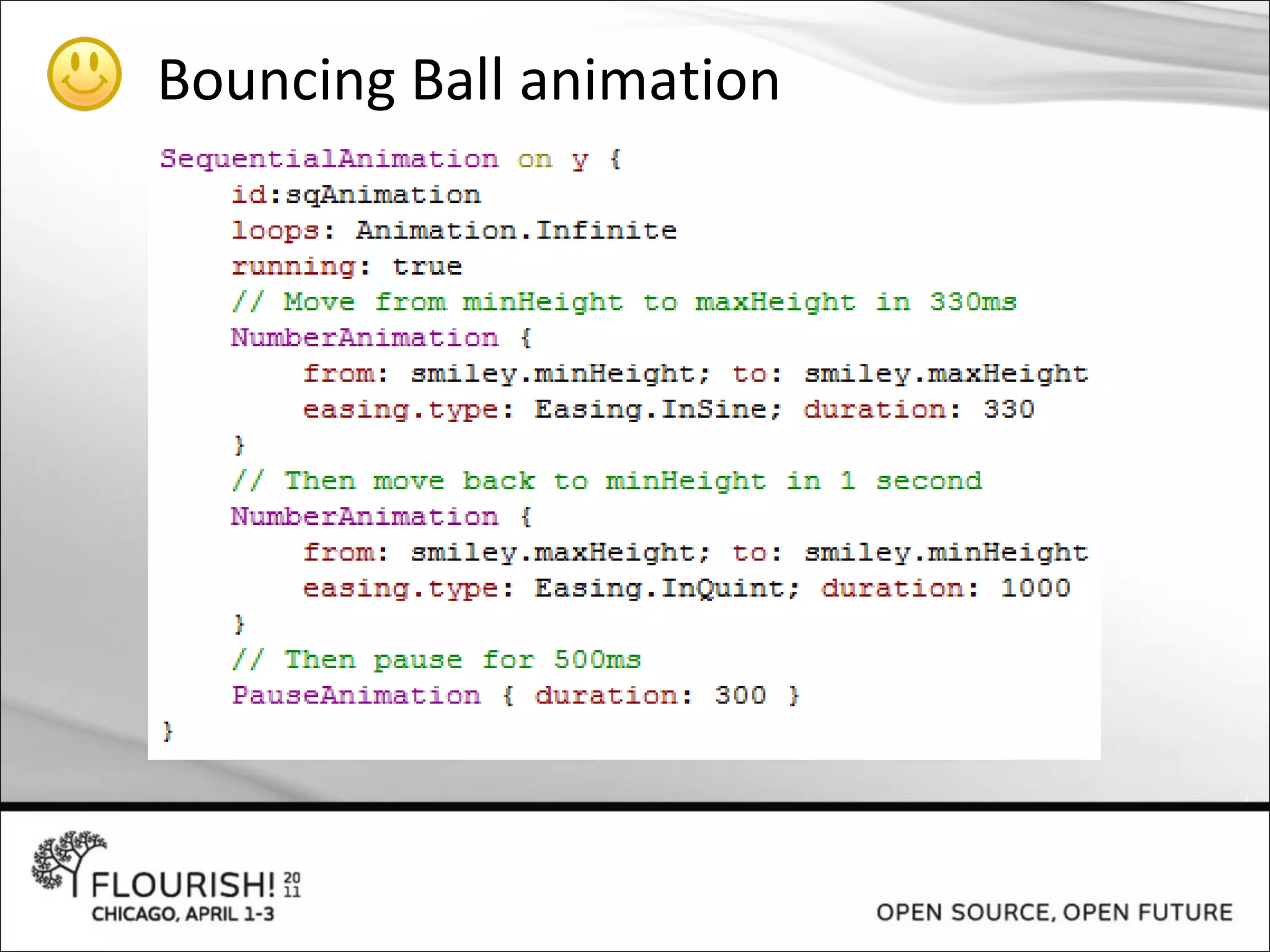 Bouncing Ball animation

SequentialAnimation on y {
    id:sqAnimation
    loops: Animation.Infinite
    running: true
    // Move from minHeight to maxHeight in 330ms
    NumberAnimation {
        from: smiley.minHeight; to: smiley.maxHeight
        easing.type: Easing.InSine; duration: 330
    }
    // Then move back to minHeight in 1 second
    NumberAnimation {
        from: smiley.maxHeight; to: smiley.minHeight
        easing.type: Easing.InQuint; duration: 1000
    }
    // Then pause for 500ms
    PauseAnimation { duration: 300 }
}

FLOURISH! 20 11
CHICAGO, APRIL 1-3

OPEN SOURCE, OPEN FUTURE